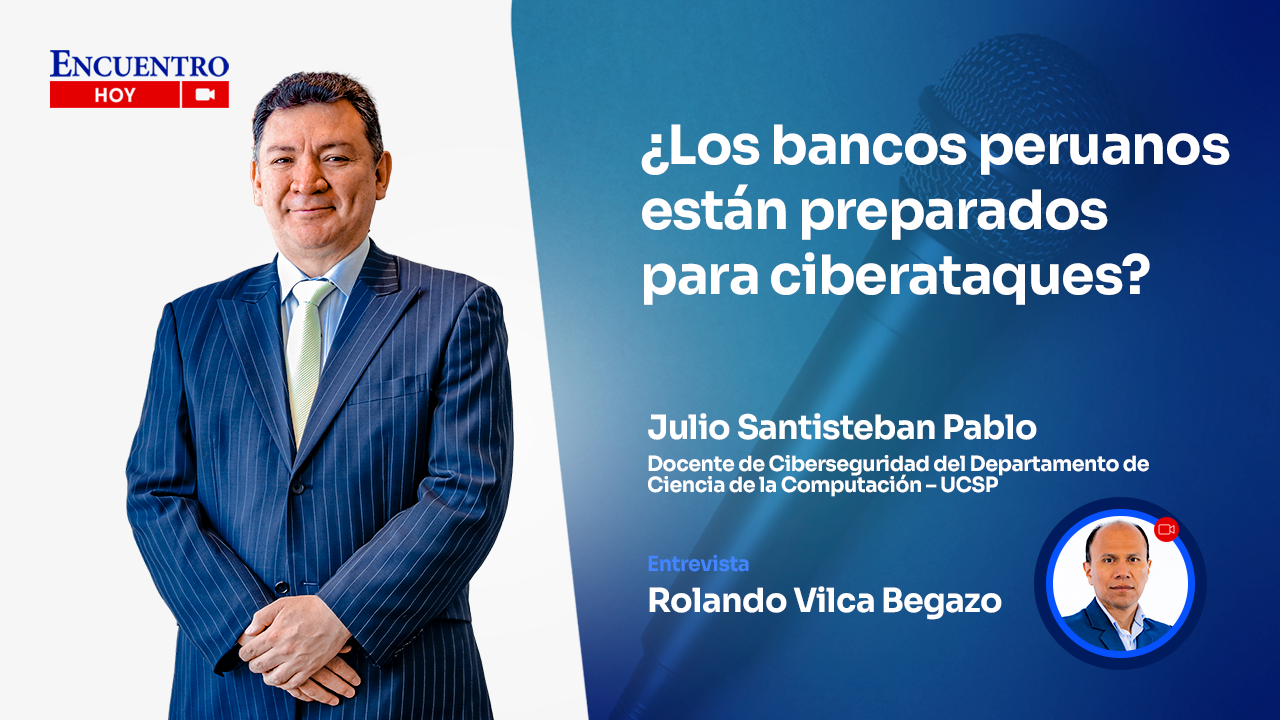 ENCUENTRO
HOY

¿Los bancos peruanos están preparados para ciberataques?

Julio Santisteban Pablo
Docente de Ciberseguridad del Departamento de Ciencia de la Computación – UCSP

Entrevista
Rolando Vilca Begazo